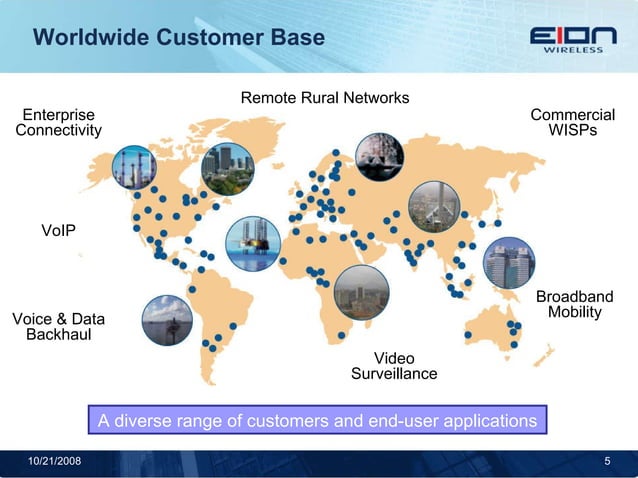 Worldwide Customer Base

EION WIRELESS

Remote Rural Networks

Enterprise Connectivity

Commercial WISPs

VoIP

Broadband Mobility

Voice & Data Backhaul

Video Surveillance

A diverse range of customers and end-user applications

10/21/2008

5